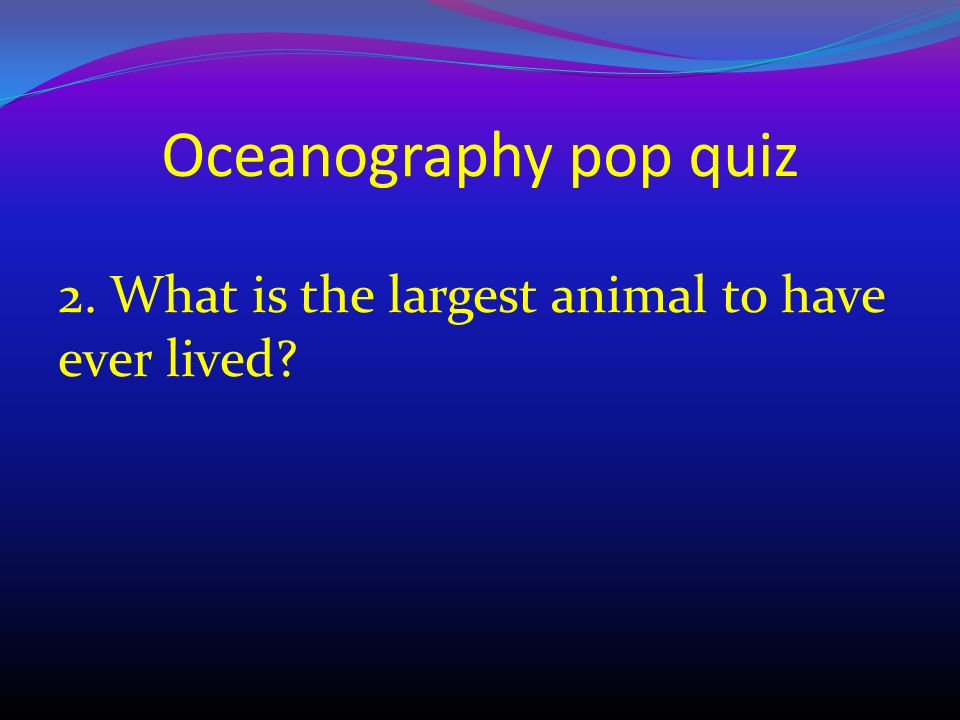 Oceanography pop quiz

2. What is the largest animal to have ever lived?